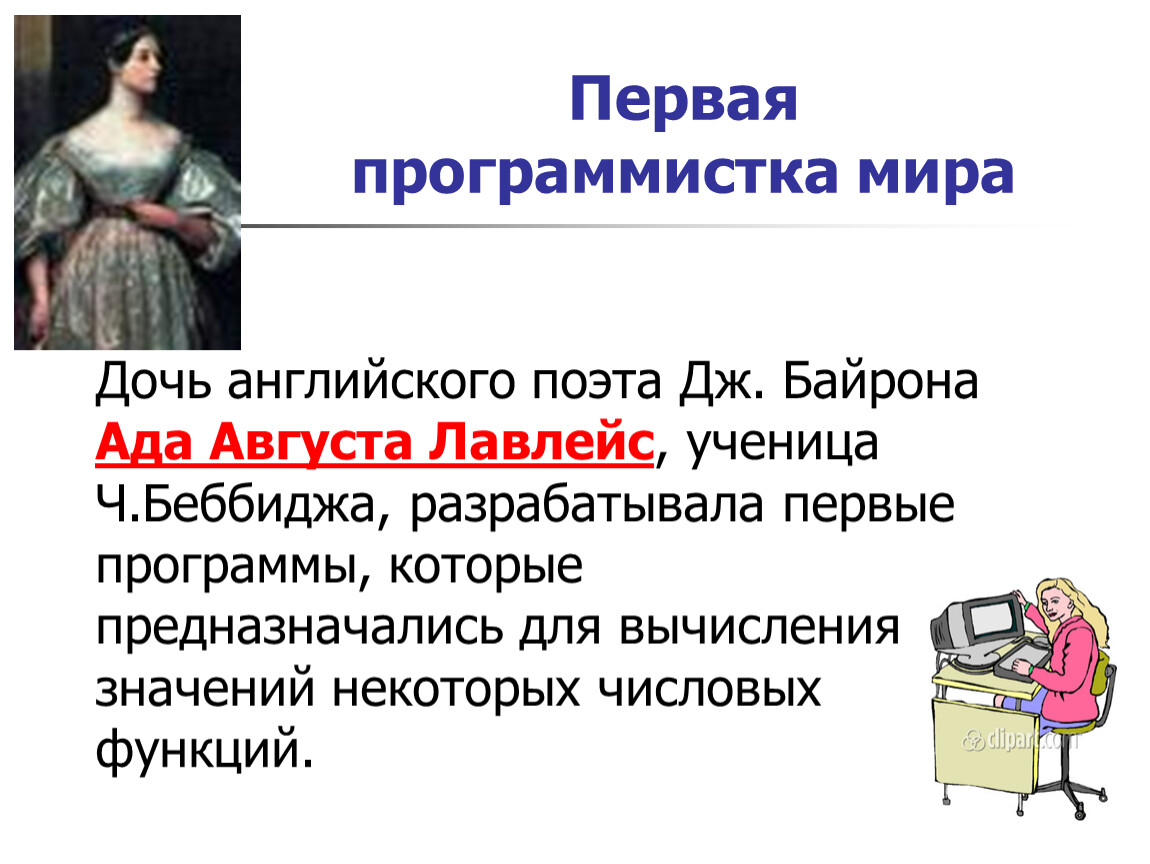 Первая программистка мира

Дочь английского поэта Дж. Байрона Ада Августа Лавлейс, ученица Ч.Беббиджа, разрабатывала первые программы, которые предназначались для вычисления значений некоторых числовых функций.

clipart.com